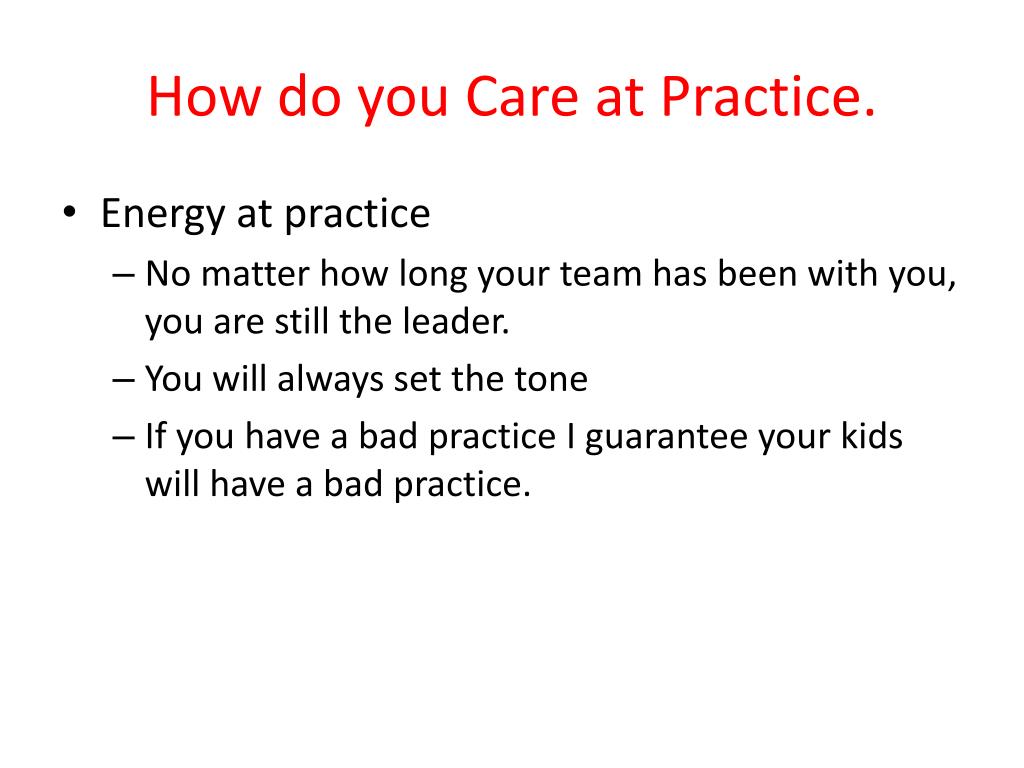 How do you Care at Practice.

• Energy at practice
– No matter how long your team has been with you, you are still the leader.
– You will always set the tone
– If you have a bad practice I guarantee your kids will have a bad practice.